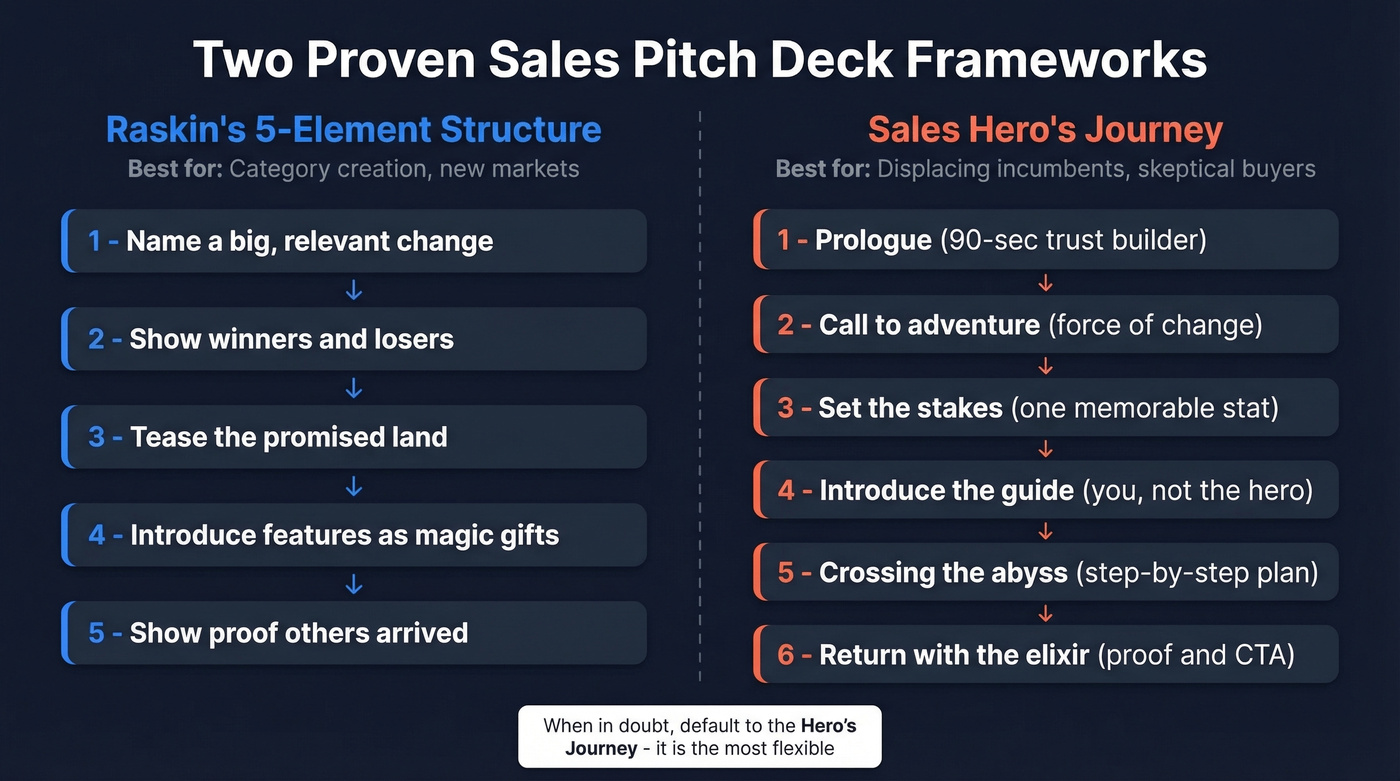 Two Proven Sales Pitch Deck Frameworks

Raskin's 5-Element Structure
Best for: Category creation, new markets

1 - Name a big, relevant change
↓
2 - Show winners and losers
↓
3 - Tease the promised land
↓
4 - Introduce features as magic gifts
↓
5 - Show proof others arrived

Sales Hero's Journey
Best for: Displacing incumbents, skeptical buyers

1 - Prologue (90-sec trust builder)
↓
2 - Call to adventure (force of change)
↓
3 - Set the stakes (one memorable stat)
↓
4 - Introduce the guide (you, not the hero)
↓
5 - Crossing the abyss (step-by-step plan)
↓
6 - Return with the elixir (proof and CTA)

When in doubt, default to the Hero's Journey - it is the most flexible